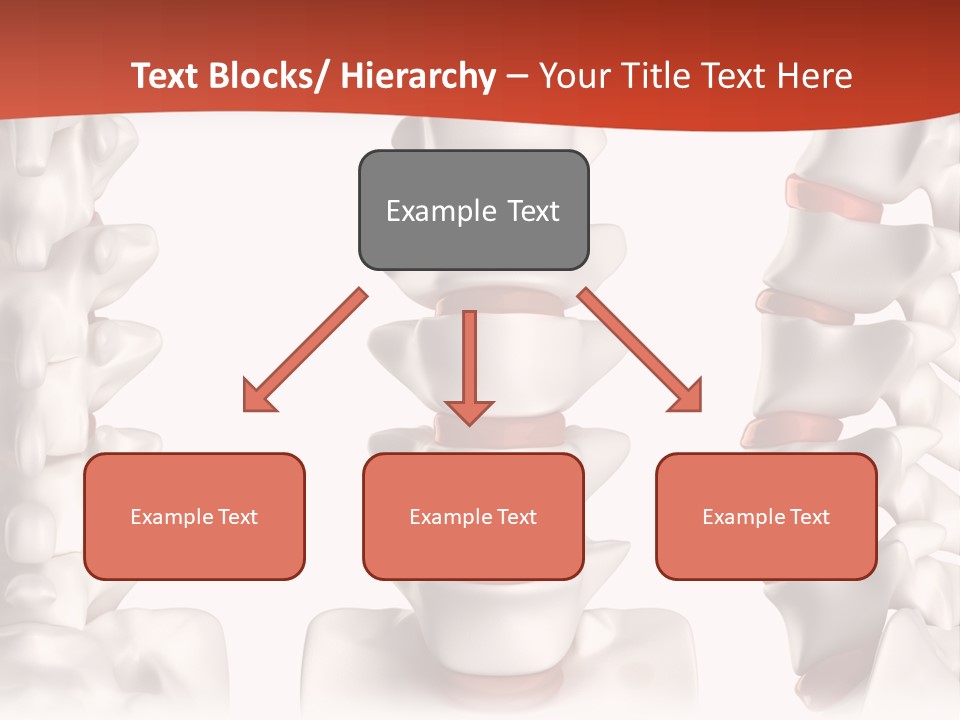 Text Blocks/ Hierarchy – Your Title Text Here

Example Text

Example Text

Example Text

Example Text